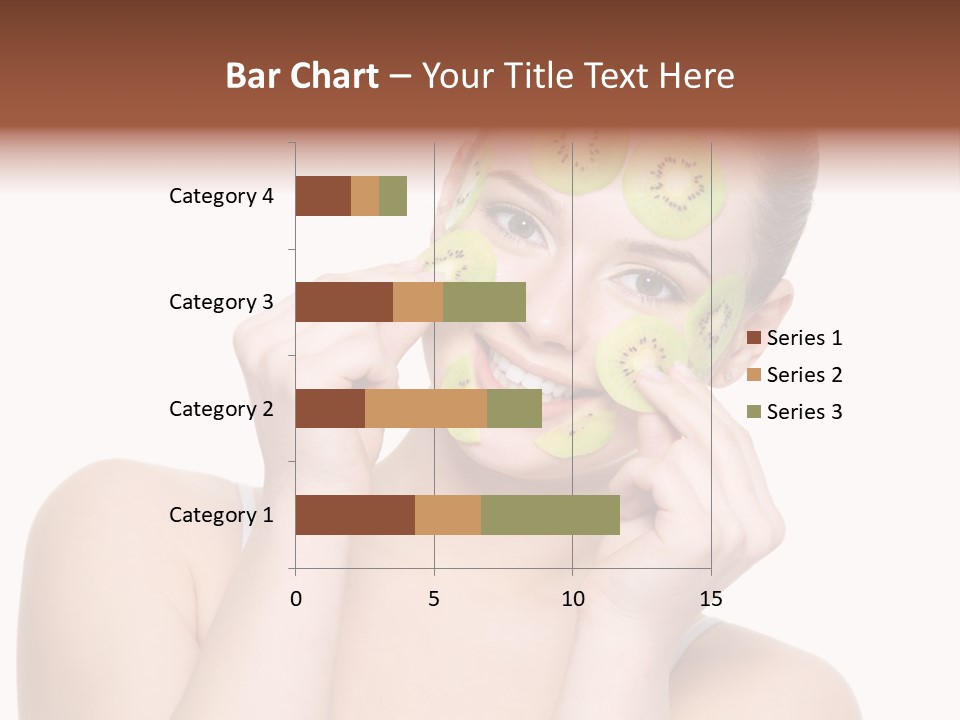 Bar Chart – Your Title Text Here

Category 4
Category 3
Category 2
Category 1

0
5
10
15

Series 1
Series 2
Series 3